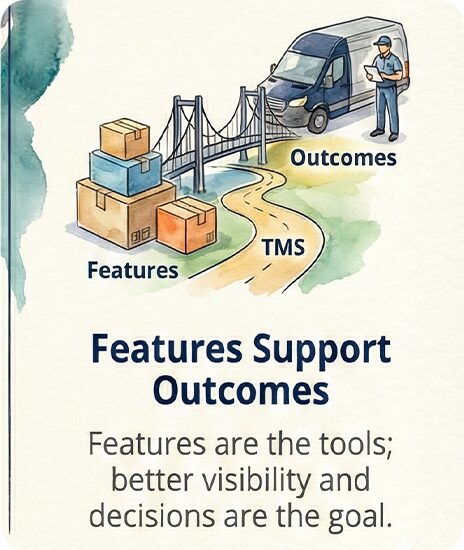 Outcomes

TMS

Features

Features Support Outcomes

Features are the tools; better visibility and decisions are the goal.